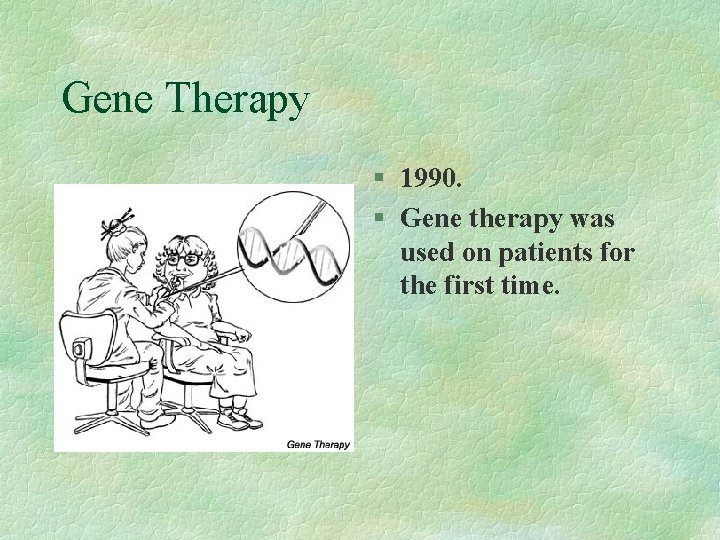 Gene Therapy

Gene Therapy

§ 1990.
§ Gene therapy was used on patients for the first time.